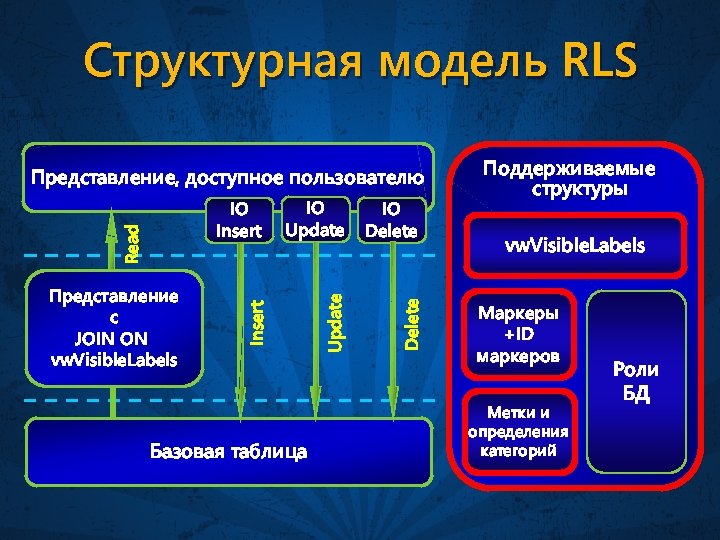 Структурная модель RLS

Представление, доступное пользователю

IO Insert

IO Update

IO Delete

Read

Представление с JOIN ON vwVisibleLabels

Insert

Update

Delete

Базовая таблица

Поддерживаемые структуры

vwVisibleLabels

Маркеры +ID маркеров

Метки и определения категорий

Роли БД